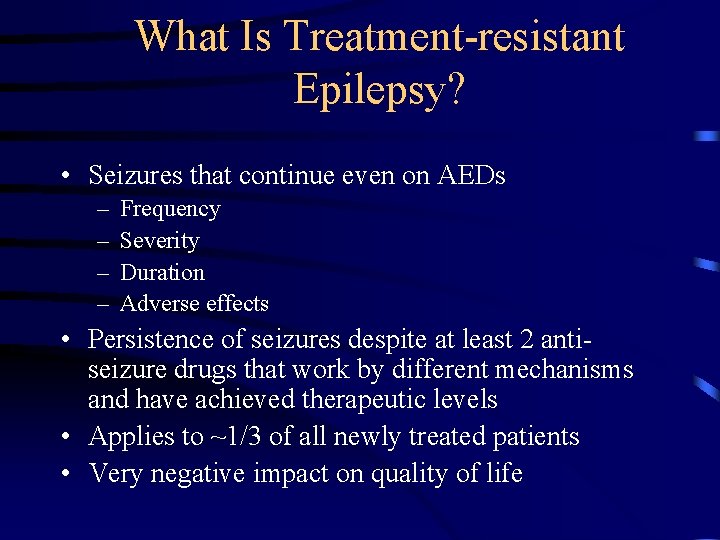 What Is Treatment-resistant Epilepsy?

• Seizures that continue even on AEDs
– Frequency
– Severity
– Duration
– Adverse effects
• Persistence of seizures despite at least 2 anti-seizure drugs that work by different mechanisms and have achieved therapeutic levels
• Applies to ~1/3 of all newly treated patients
• Very negative impact on quality of life